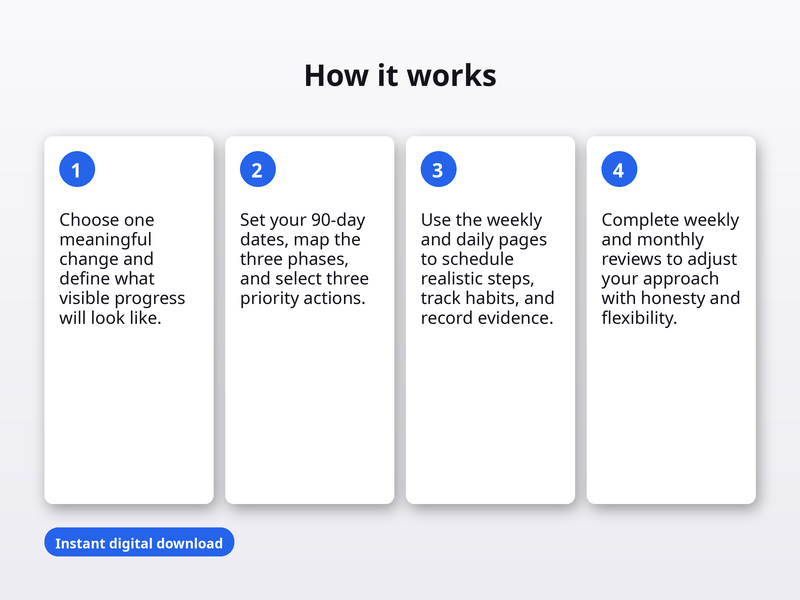 How it works

1

Choose one meaningful change and define what visible progress will look like.

2

Set your 90-day dates, map the three phases, and select three priority actions.

3

Use the weekly and daily pages to schedule realistic steps, track habits, and record evidence.

4

Complete weekly and monthly reviews to adjust your approach with honesty and flexibility.

Instant digital download